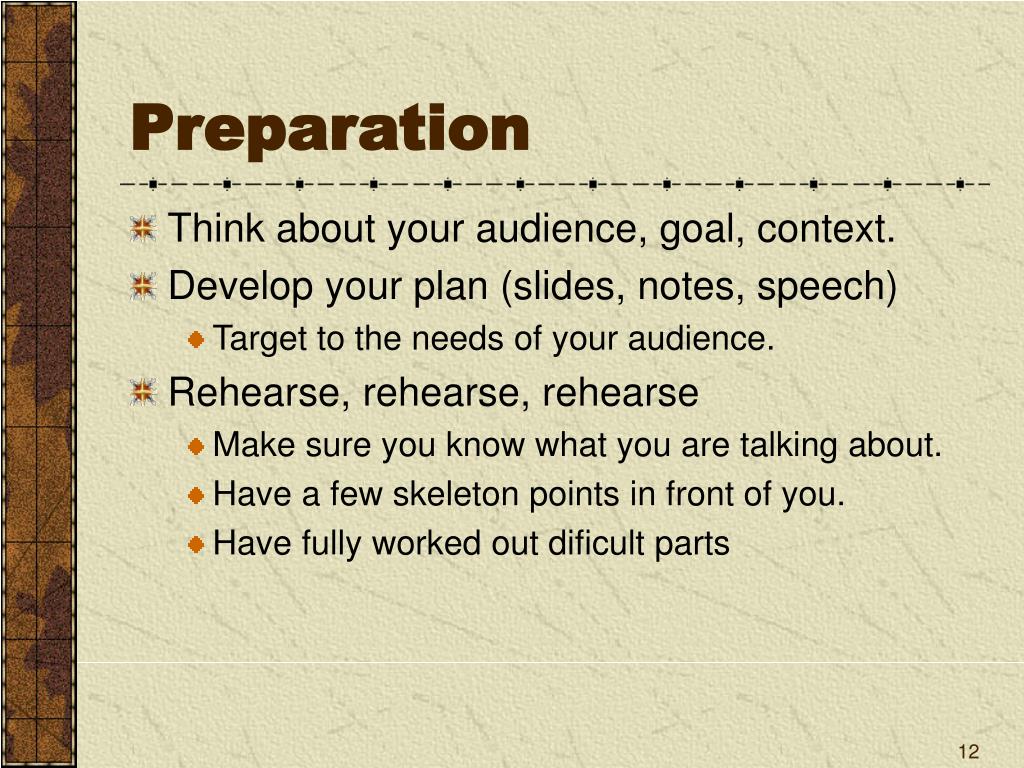 Preparation

Think about your audience, goal, context.

Develop your plan (slides, notes, speech)

Target to the needs of your audience.

Rehearse, rehearse, rehearse

Make sure you know what you are talking about.

Have a few skeleton points in front of you.

Have fully worked out dificult parts

12